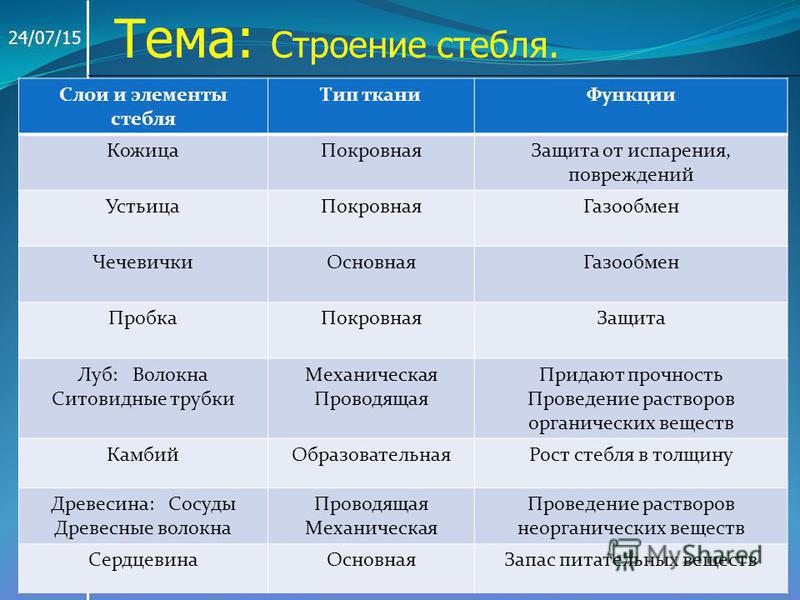 24/07/15

Тема: Строение стебля.

| Слои и элементы стебля | Тип ткани | Функции |
|---|---|---|
| Кожица | Покровная | Защита от испарения, повреждений |
| Устьица | Покровная | Газообмен |
| Чечевички | Основная | Газообмен |
| Пробка | Покровная | Защита |
| Луб: Волокна Ситовидные трубки | Механическая Проводящая | Придают прочность Проведение растворов органических веществ |
| Камбий | Образовательная | Рост стебля в толщину |
| Древесина: Сосуды Древесные волокна | Проводящая Механическая | Проведение растворов неорганических веществ |
| Сердцевина | Основная | Запас питательных веществ |

MyShared